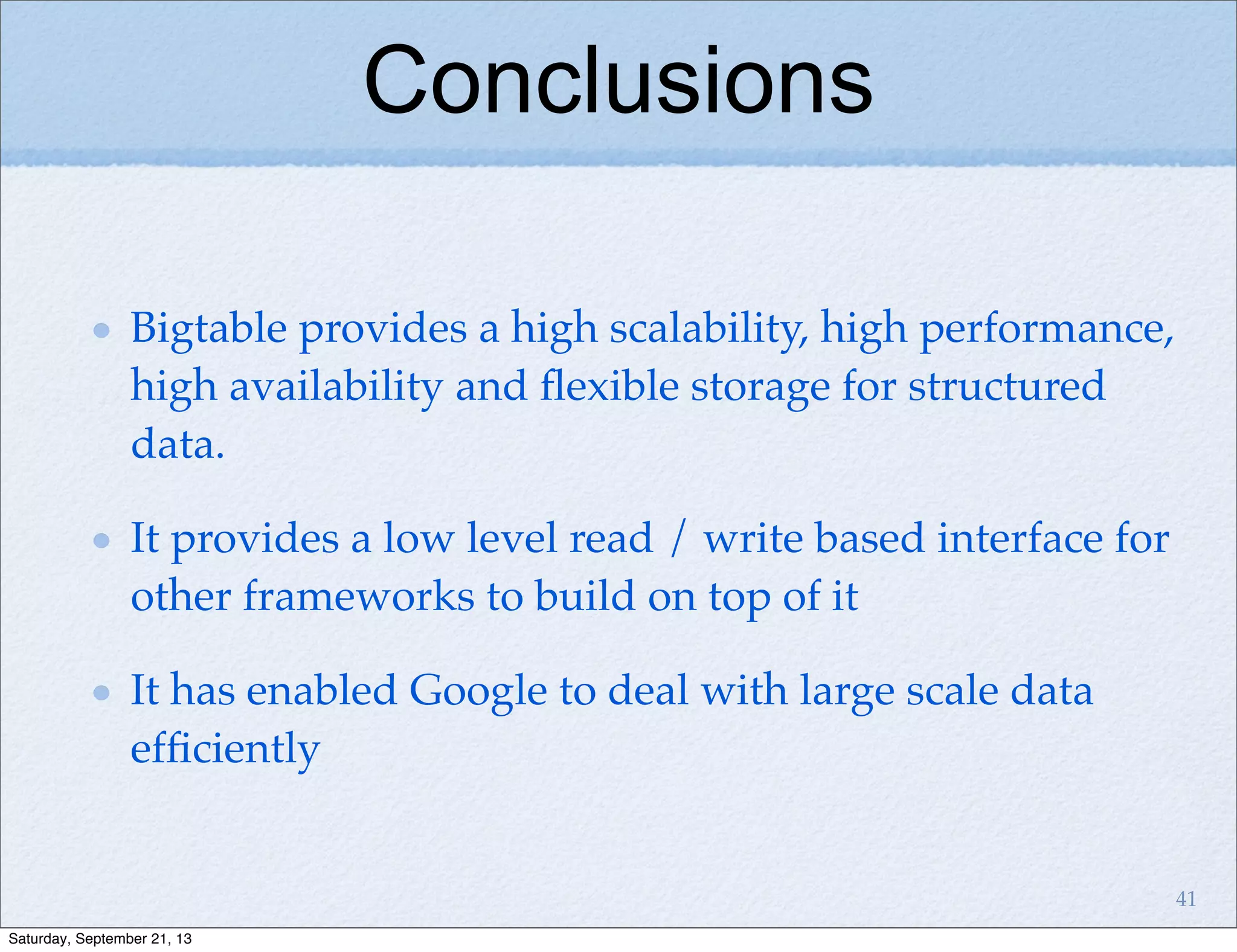 Conclusions

• Bigtable provides a high scalability, high performance, high availability and flexible storage for structured data.

• It provides a low level read / write based interface for other frameworks to build on top of it

• It has enabled Google to deal with large scale data efficiently

41

Saturday, September 21, 13